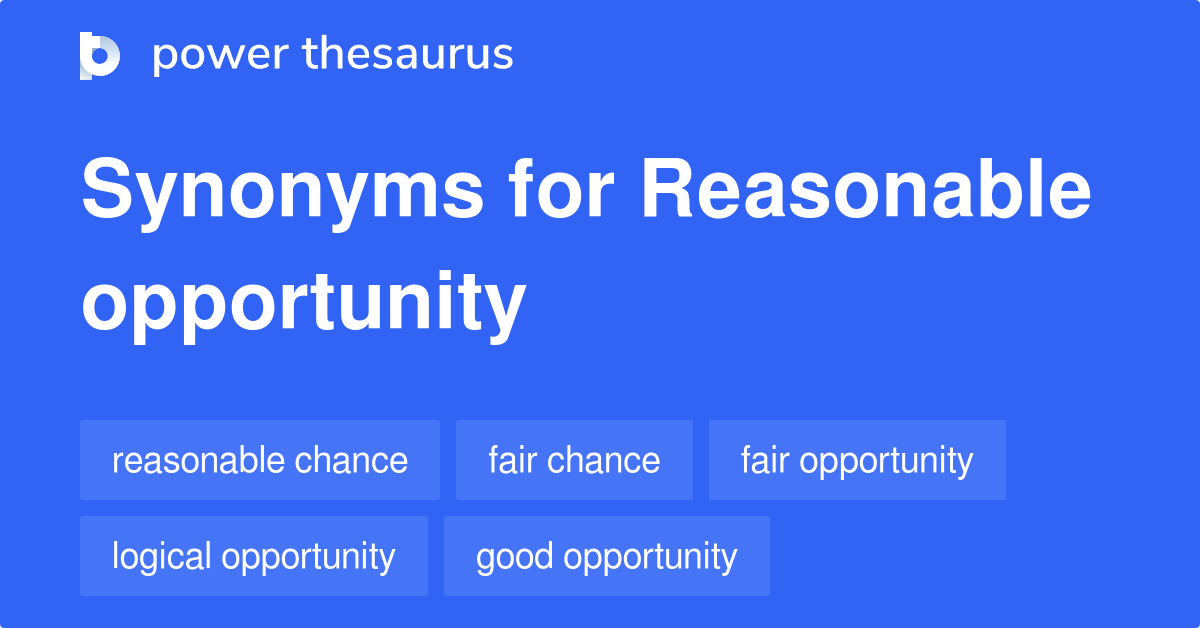 power thesaurus

Synonyms for Reasonable opportunity

reasonable chance
fair chance
fair opportunity
logical opportunity
good opportunity